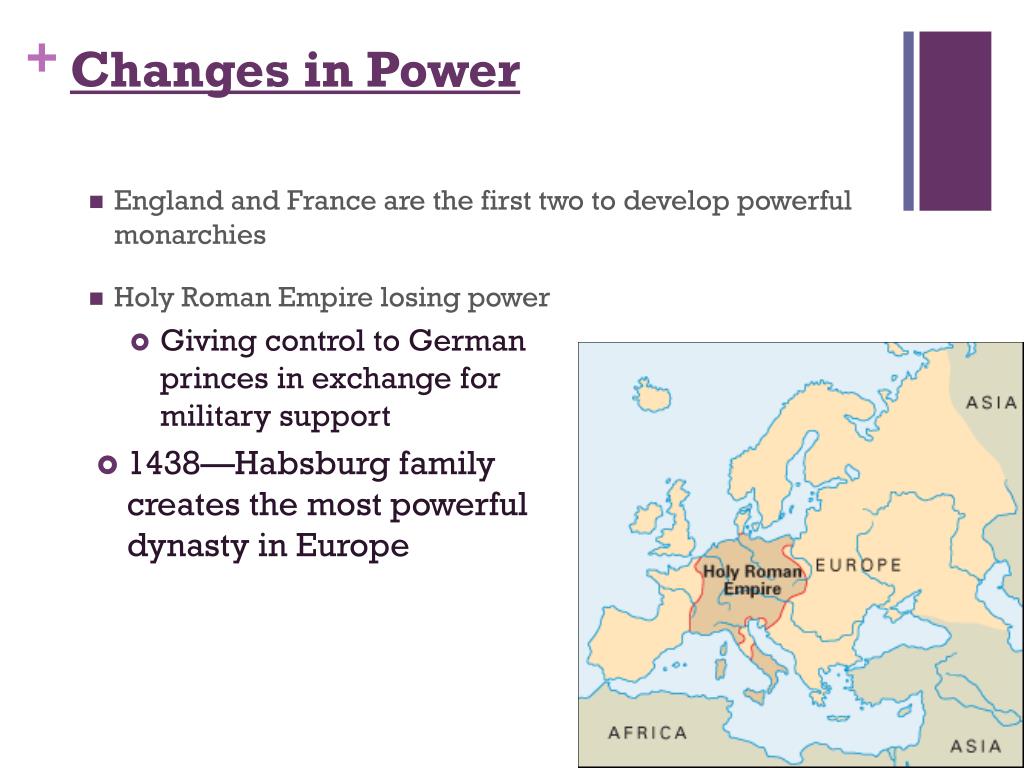 + Changes in Power

England and France are the first two to develop powerful monarchies

Holy Roman Empire losing power

Giving control to German princes in exchange for military support

1438—Habsburg family creates the most powerful dynasty in Europe

ASIA

Holy Roman Empire

EUROPE

AFRICA

ASIA